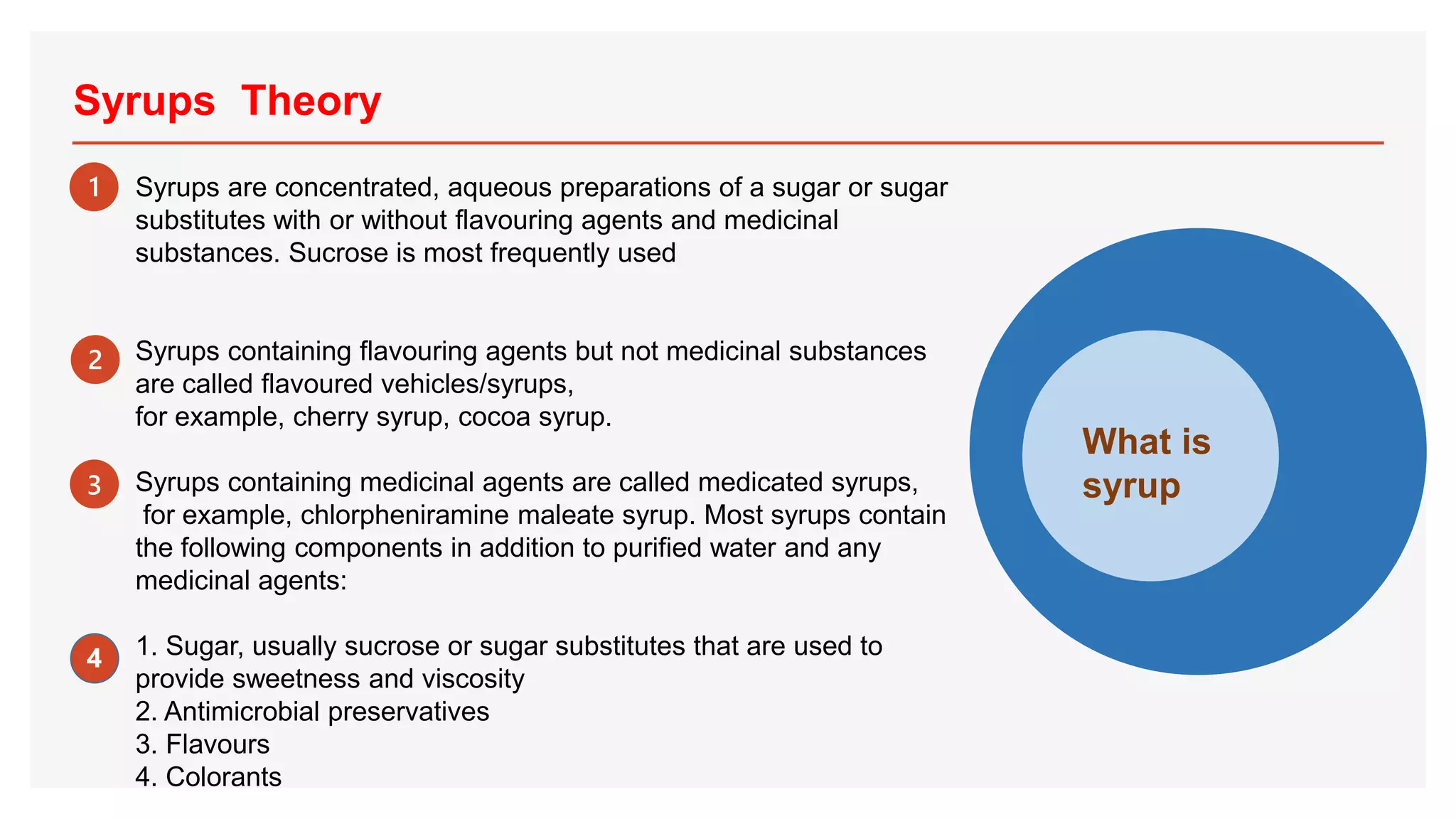 Syrups Theory

1

Syrups are concentrated, aqueous preparations of a sugar or sugar substitutes with or without flavouring agents and medicinal substances. Sucrose is most frequently used

2

Syrups containing flavouring agents but not medicinal substances are called flavoured vehicles/syrups,
for example, cherry syrup, cocoa syrup.

3

Syrups containing medicinal agents are called medicated syrups, for example, chlorpheniramine maleate syrup. Most syrups contain the following components in addition to purified water and any medicinal agents:

4

1. Sugar, usually sucrose or sugar substitutes that are used to provide sweetness and viscosity
2. Antimicrobial preservatives
3. Flavours
4. Colorants

What is syrup